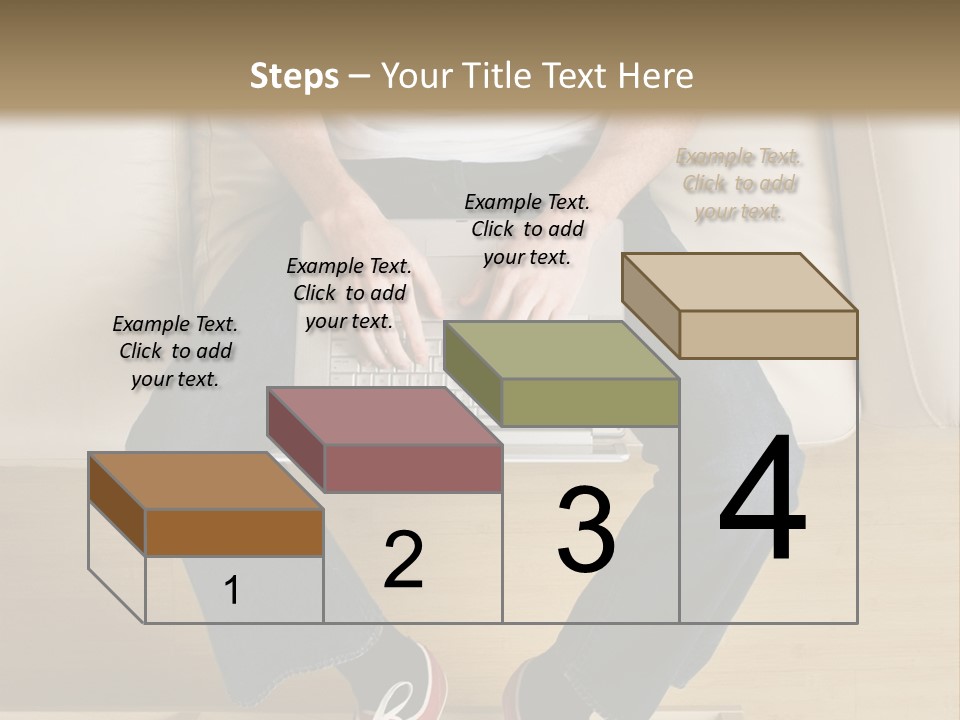 Steps – Your Title Text Here

Example Text. Click to add your text.

Example Text. Click to add your text.

Example Text. Click to add your text.

Example Text. Click to add your text.

1

2

3

4